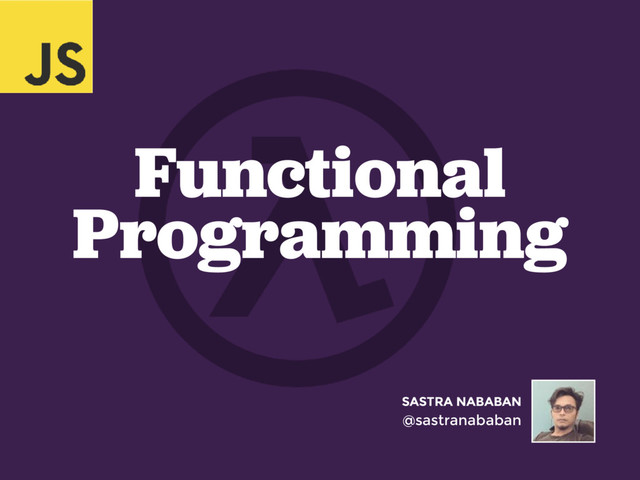 JS

Functional Programming

SASTRA NABABAN
@sastranababan